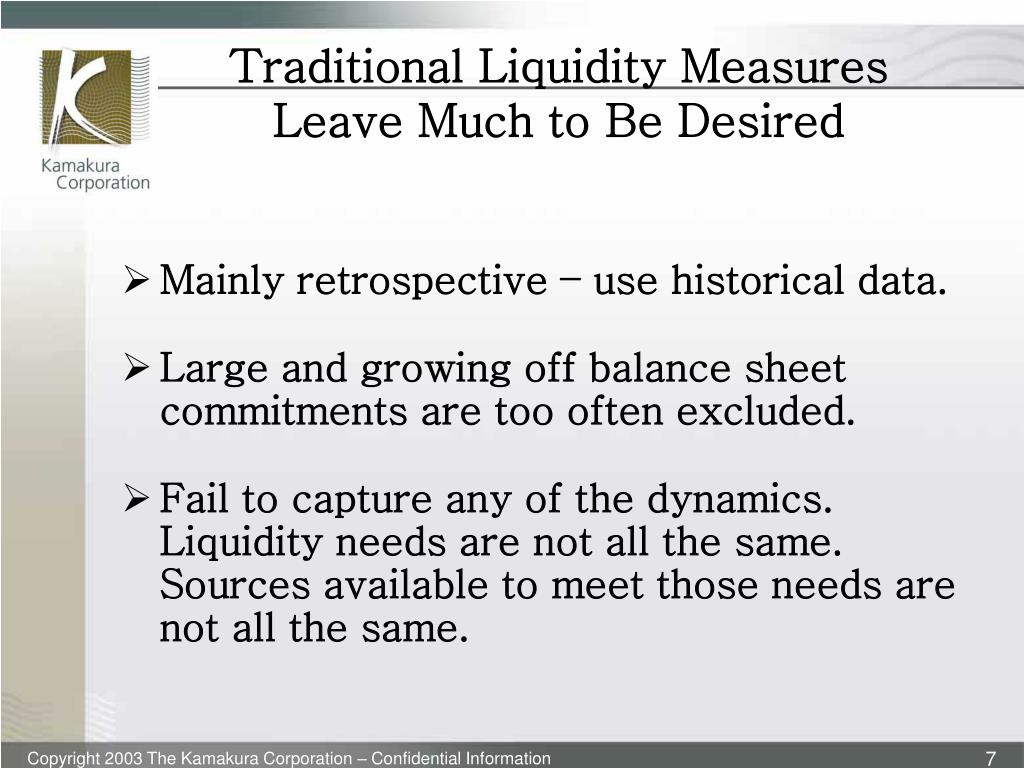 Kamakura Corporation

Traditional Liquidity Measures Leave Much to Be Desired

➢ Mainly retrospective – use historical data.

➢ Large and growing off balance sheet commitments are too often excluded.

➢ Fail to capture any of the dynamics. Liquidity needs are not all the same. Sources available to meet those needs are not all the same.

Copyright 2003 The Kamakura Corporation – Confidential Information

7